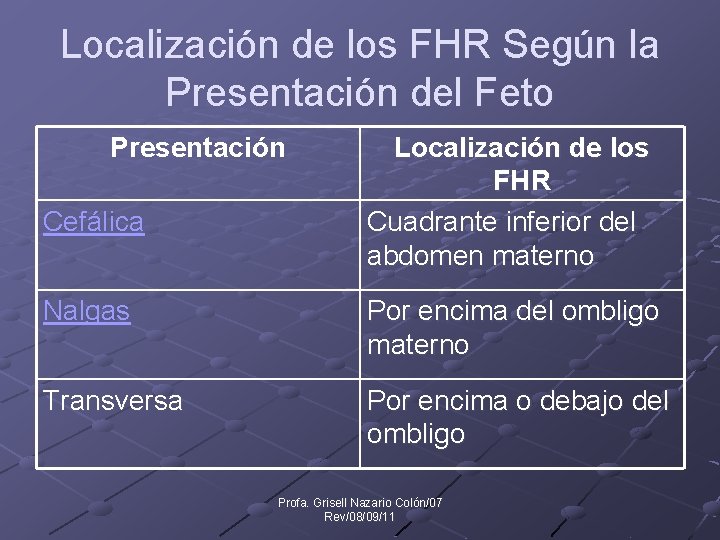 Localización de los FHR Según la Presentación del Feto

| Presentación | Localización de los FHR |
|---|---|
| Cefálica | Cuadrante inferior del abdomen materno |
| Nalgas | Por encima del ombligo materno |
| Transversa | Por encima o debajo del ombligo |

Profa. Grisell Nazario Colón/07
Rev/08/09/11